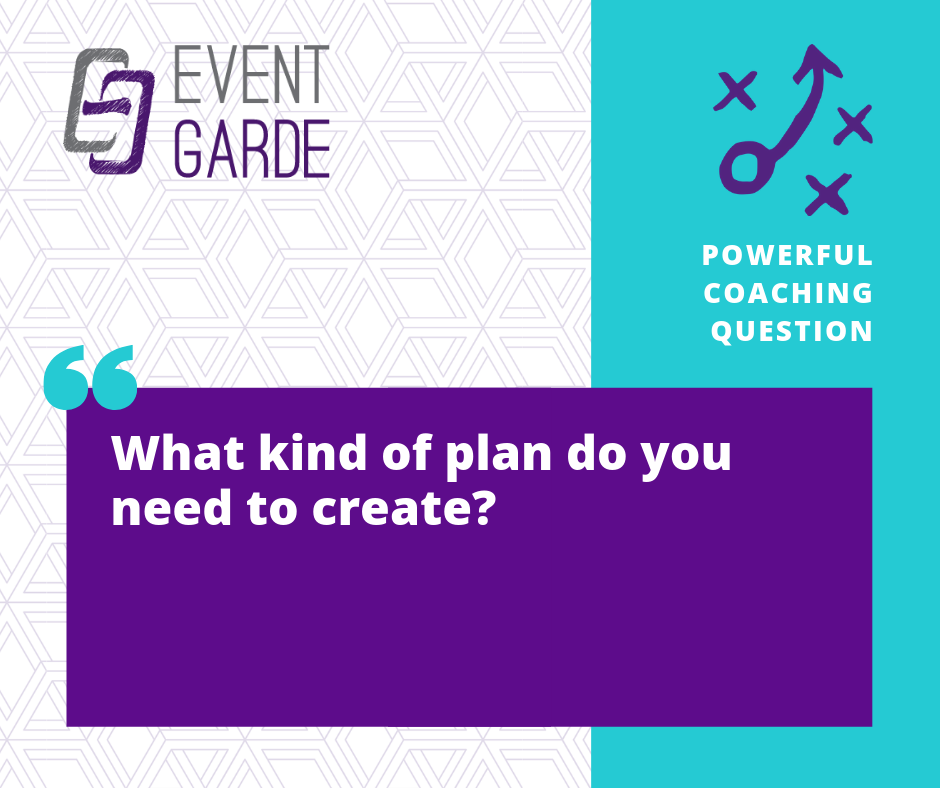 EVENT GARDE

POWERFUL COACHING QUESTION

“

What kind of plan do you need to create?